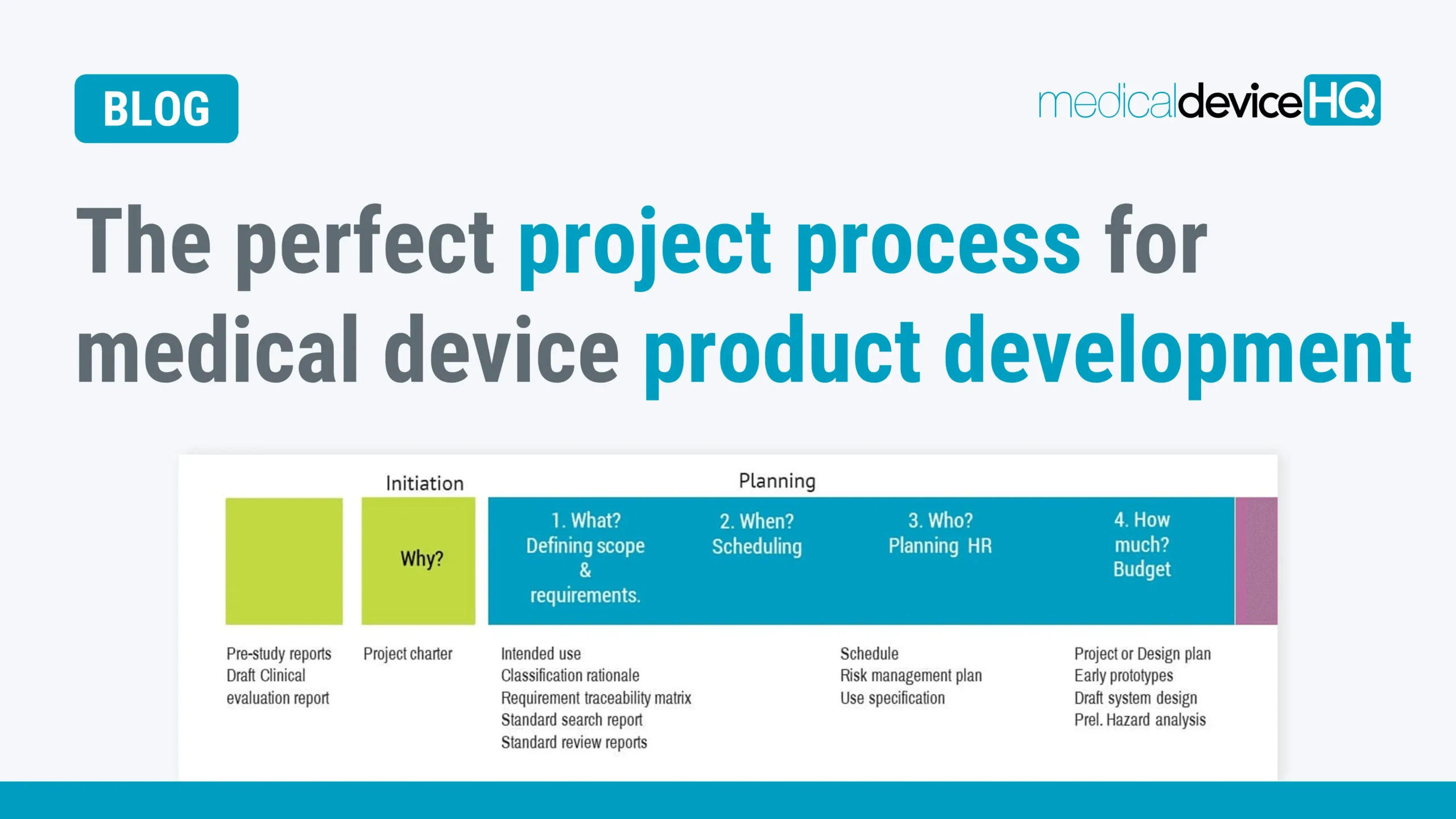 BLOG

medicaldeviceHQ

The perfect project process for medical device product development

Initiation

Planning

Why?

1. What? Defining scope & requirements.

2. When? Scheduling

3. Who? Planning HR

4. How much? Budget

Pre-study reports
Draft Clinical evaluation report

Project charter

Intended use
Classification rationale
Requirement traceability matrix
Standard search report
Standard review reports

Schedule
Risk management plan
Use specification

Project or Design plan
Early prototypes
Draft system design
Prel. Hazard analysis